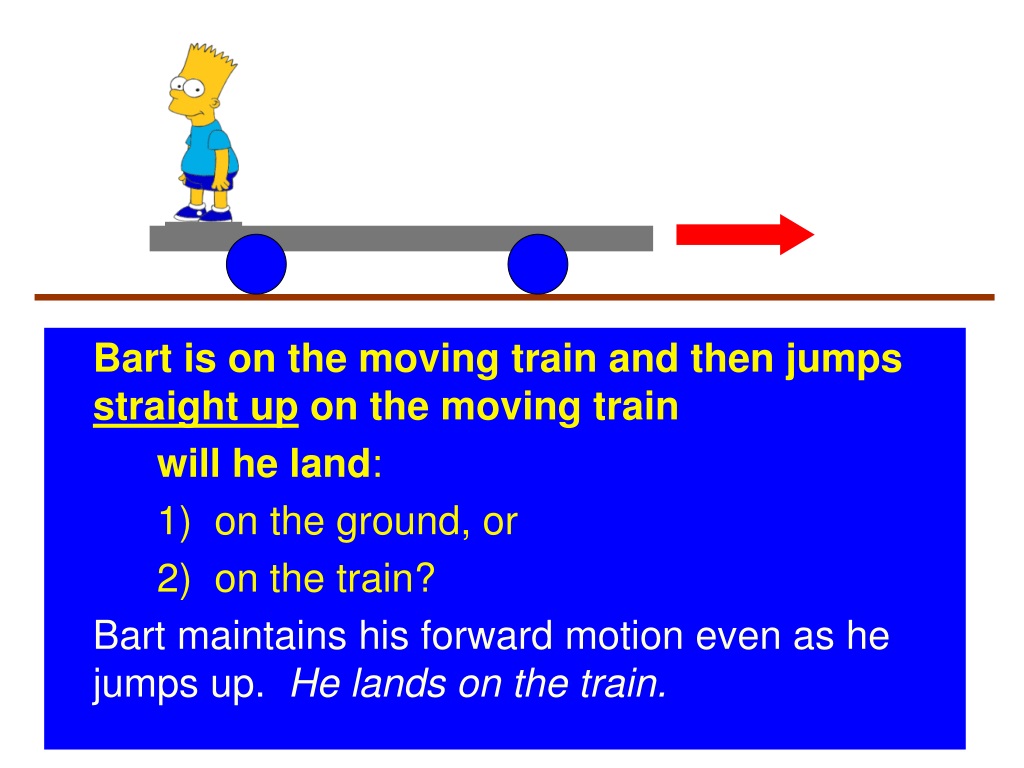 Bart is on the moving train and then jumps straight up on the moving train

will he land:

1) on the ground, or

2) on the train?

Bart maintains his forward motion even as he jumps up. He lands on the train.